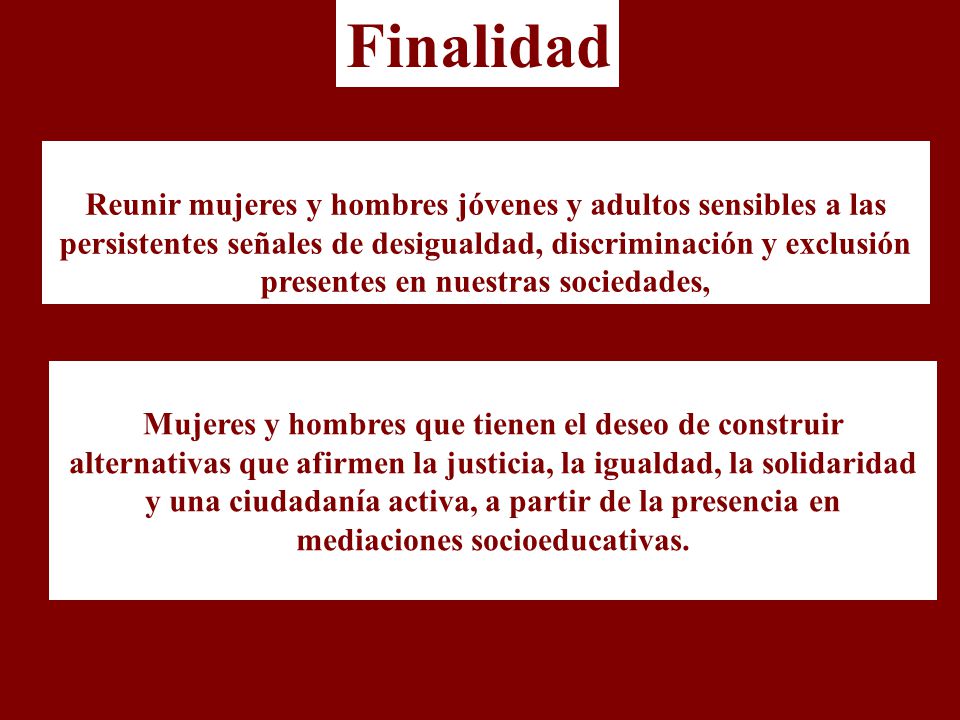 Finalidad

Reunir mujeres y hombres jóvenes y adultos sensibles a las persistentes señales de desigualdad, discriminación y exclusión presentes en nuestras sociedades,

Mujeres y hombres que tienen el deseo de construir alternativas que afirmen la justicia, la igualdad, la solidaridad y una ciudadanía activa, a partir de la presencia en mediaciones socioeducativas.